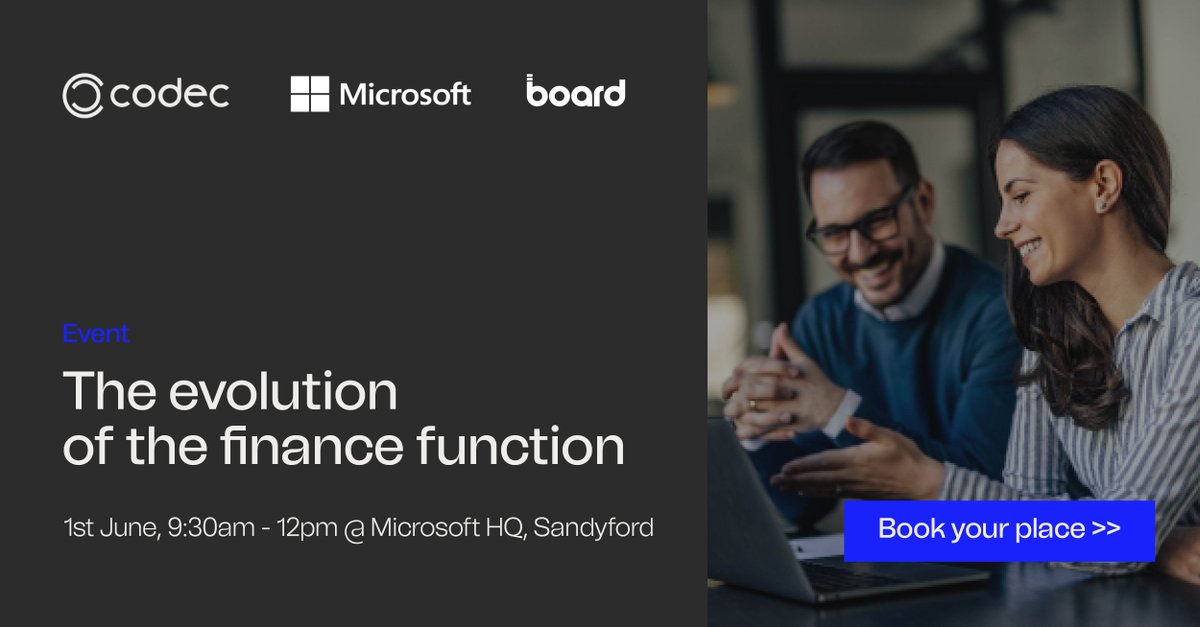 codec Microsoft board

Event

The evolution of the finance function

1st June, 9:30am - 12pm @ Microsoft HQ, Sandyford

Book your place >>